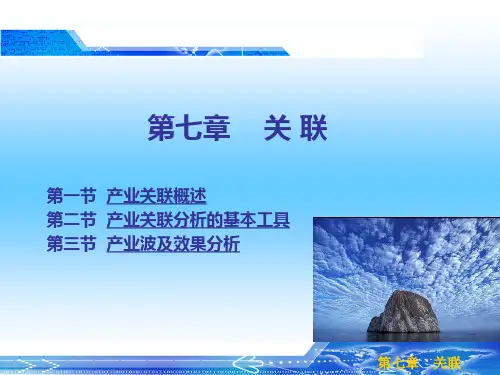 第七章　关 联

第一节　产业关联概述
第二节　产业关联分析的基本工具
第三节　产业波及效果分析

第七章　关联